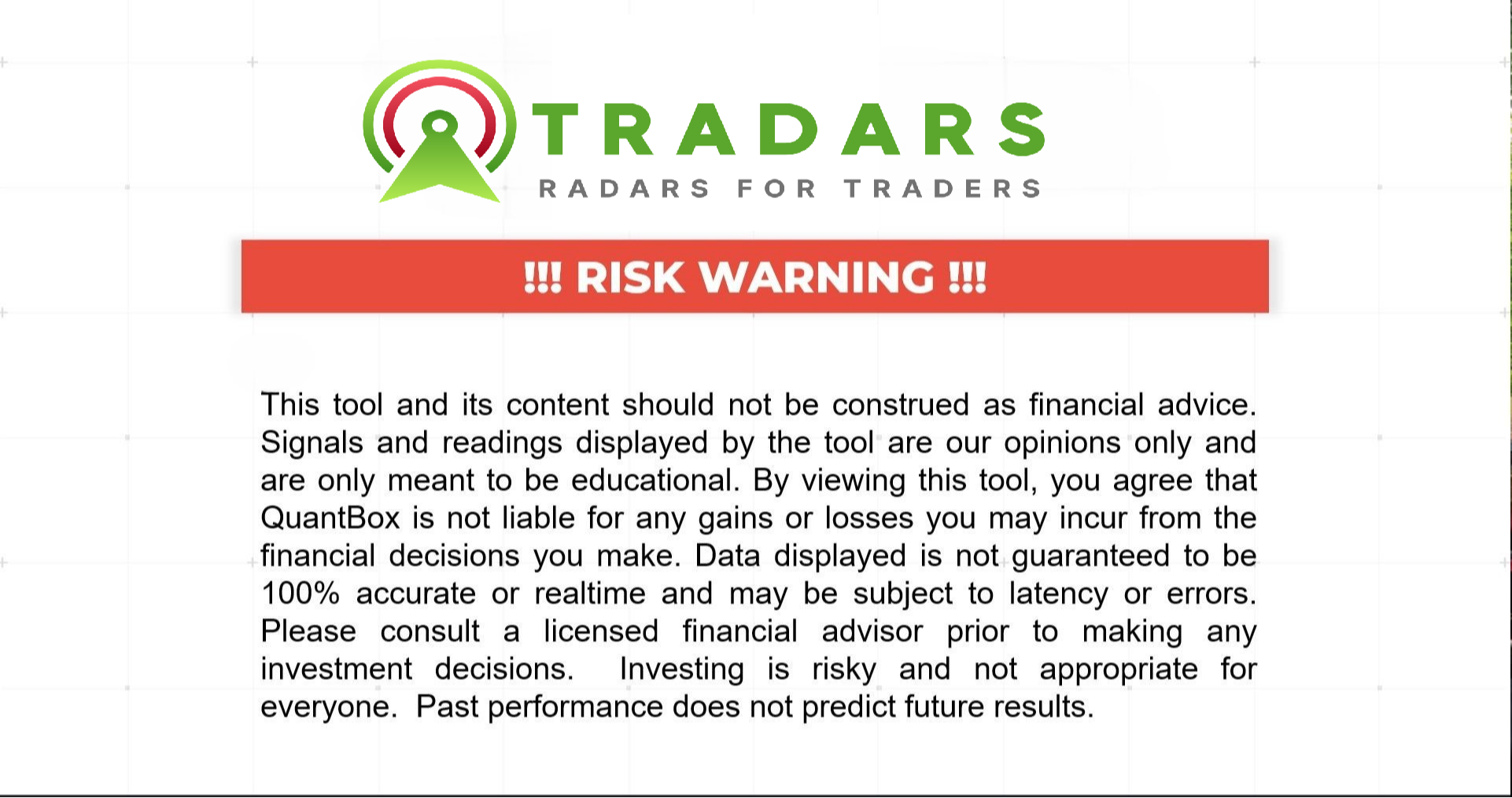 TRADARS
RADARS FOR TRADERS

!!! RISK WARNING !!!

This tool and its content should not be construed as financial advice. Signals and readings displayed by the tool are our opinions only and are only meant to be educational. By viewing this tool, you agree that QuantBox is not liable for any gains or losses you may incur from the financial decisions you make. Data displayed is not guaranteed to be 100% accurate or realtime and may be subject to latency or errors. Please consult a licensed financial advisor prior to making any investment decisions. Investing is risky and not appropriate for everyone. Past performance does not predict future results.